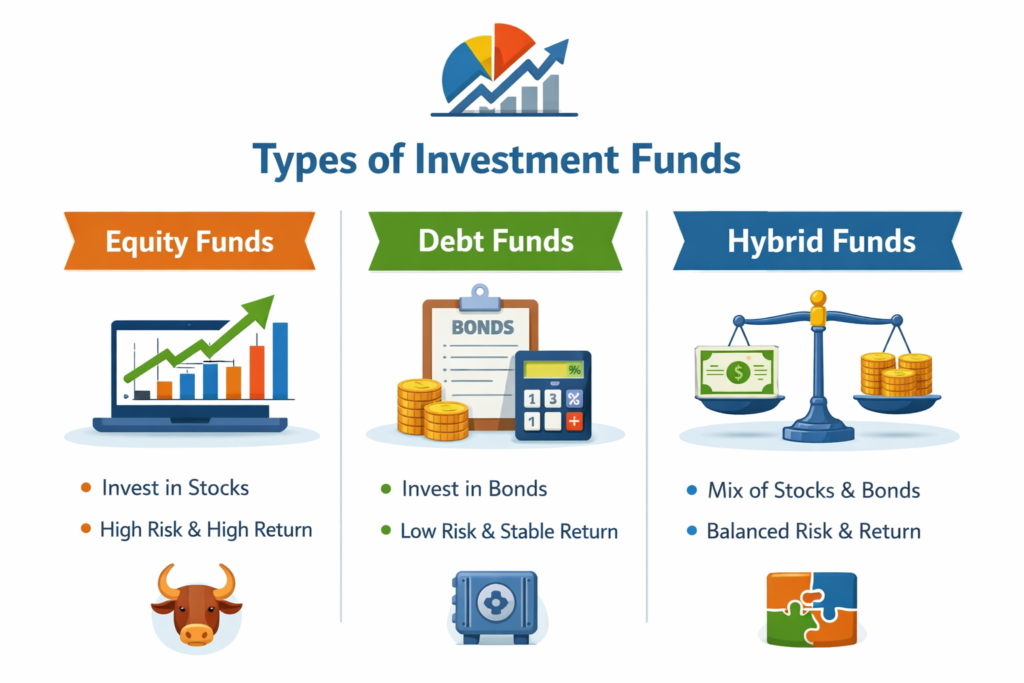 Types of Investment Funds

Equity Funds

- Invest in Stocks
- High Risk & High Return

Debt Funds

BONDS

%

1 3 %
1 +

- Invest in Bonds
- Low Risk & Stable Return

Hybrid Funds

$

- Mix of Stocks & Bonds
- Balanced Risk & Return